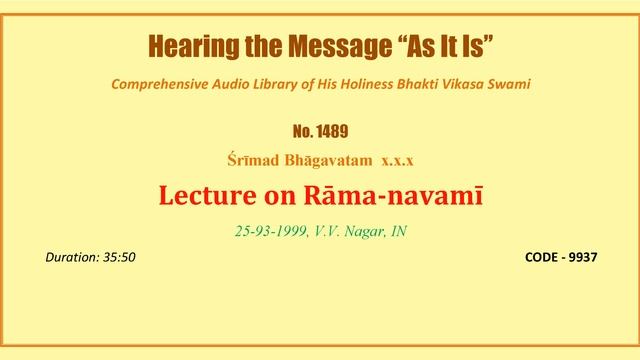 Hearing the Message “As It Is”

Comprehensive Audio Library of His Holiness Bhakti Vikasa Swami

No. 1489

Śrīmad Bhāgavatam x.x.x

Lecture on Rāma-navamī

25-93-1999, V.V. Nagar, IN

Duration: 35:50

CODE - 9937